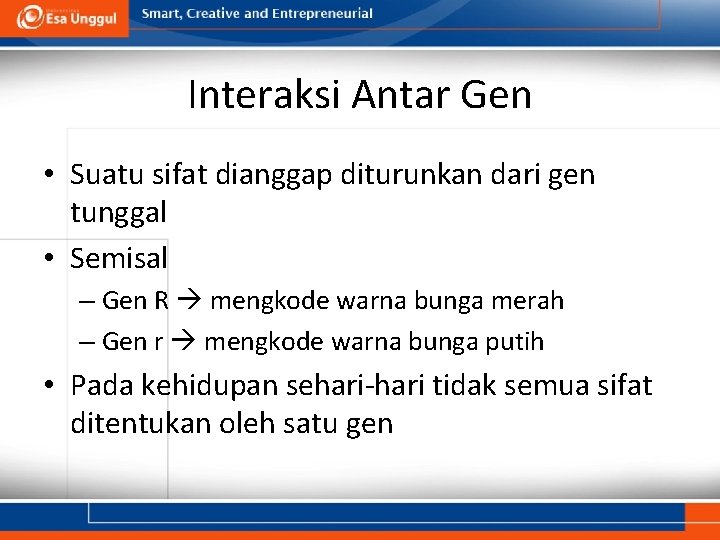 Esa Unggul

Smart, Creative and Entrepreneurial

Interaksi Antar Gen

• Suatu sifat dianggap diturunkan dari gen tunggal

• Semisal

– Gen R → mengkode warna bunga merah

– Gen r → mengkode warna bunga putih

• Pada kehidupan sehari-hari tidak semua sifat ditentukan oleh satu gen